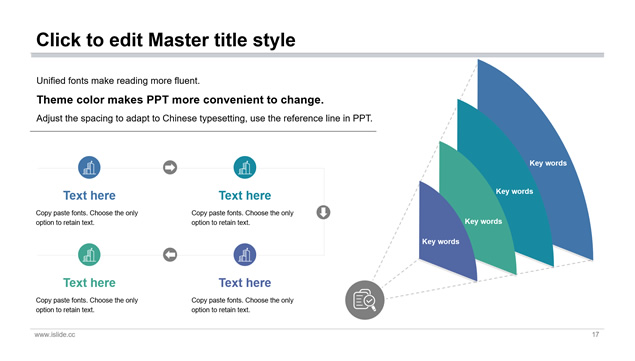 Click to edit Master title style

Unified fonts make reading more fluent.

Theme color makes PPT more convenient to change.

Adjust the spacing to adapt to Chinese typesetting, use the reference line in PPT.

Text here

Copy paste fonts. Choose the only option to retain text.

Text here

Copy paste fonts. Choose the only option to retain text.

Text here

Copy paste fonts. Choose the only option to retain text.

Text here

Copy paste fonts. Choose the only option to retain text.

Key words

Key words

Key words

Key words

www.islide.cc

17